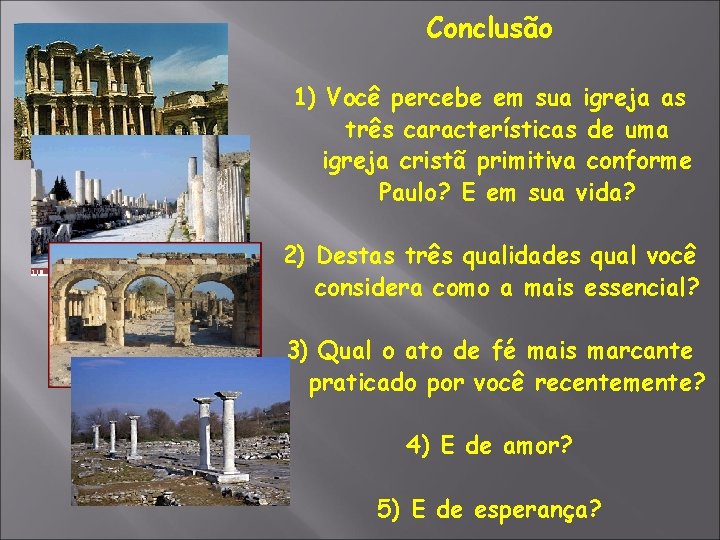 Conclusão

1) Você percebe em sua igreja as três características de uma igreja cristã primitiva conforme Paulo? E em sua vida?

2) Destas três qualidades qual você considera como a mais essencial?

3) Qual o ato de fé mais marcante praticado por você recentemente?

4) E de amor?

5) E de esperança?